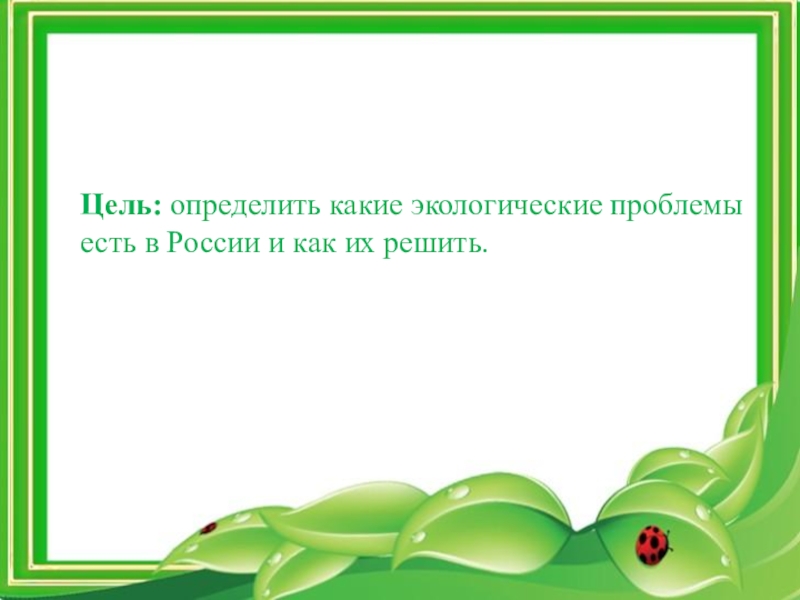 Цель: определить какие экологические проблемы есть в России и как их решить.